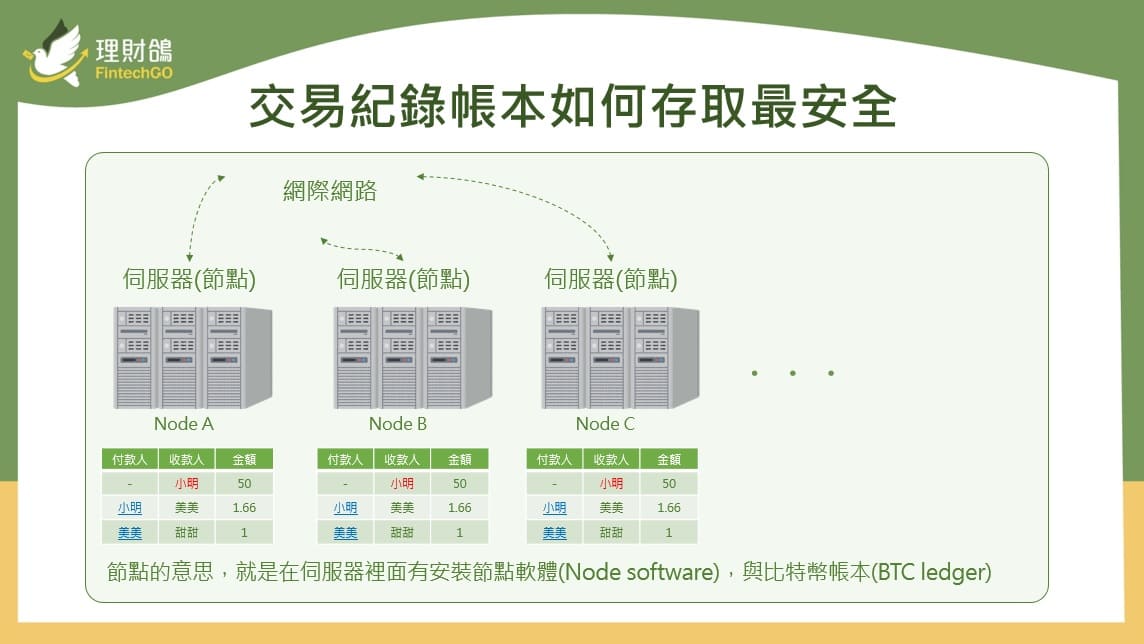 理財鴿
FintechGO

交易紀錄帳本如何存取最安全

網際網路

伺服器(節點)
Node A

| 付款人 | 收款人 | 金額 |
|---|---|---|
| - | 小明 | 50 |
| 小明 | 美美 | 1.66 |
| 美美 | 甜甜 | 1 |

伺服器(節點)
Node B

| 付款人 | 收款人 | 金額 |
|---|---|---|
| - | 小明 | 50 |
| 小明 | 美美 | 1.66 |
| 美美 | 甜甜 | 1 |

伺服器(節點)
Node C

| 付款人 | 收款人 | 金額 |
|---|---|---|
| - | 小明 | 50 |
| 小明 | 美美 | 1.66 |
| 美美 | 甜甜 | 1 |

. . .

節點的意思，就是在伺服器裡面有安裝節點軟體(Node software)，與比特幣帳本(BTC ledger)